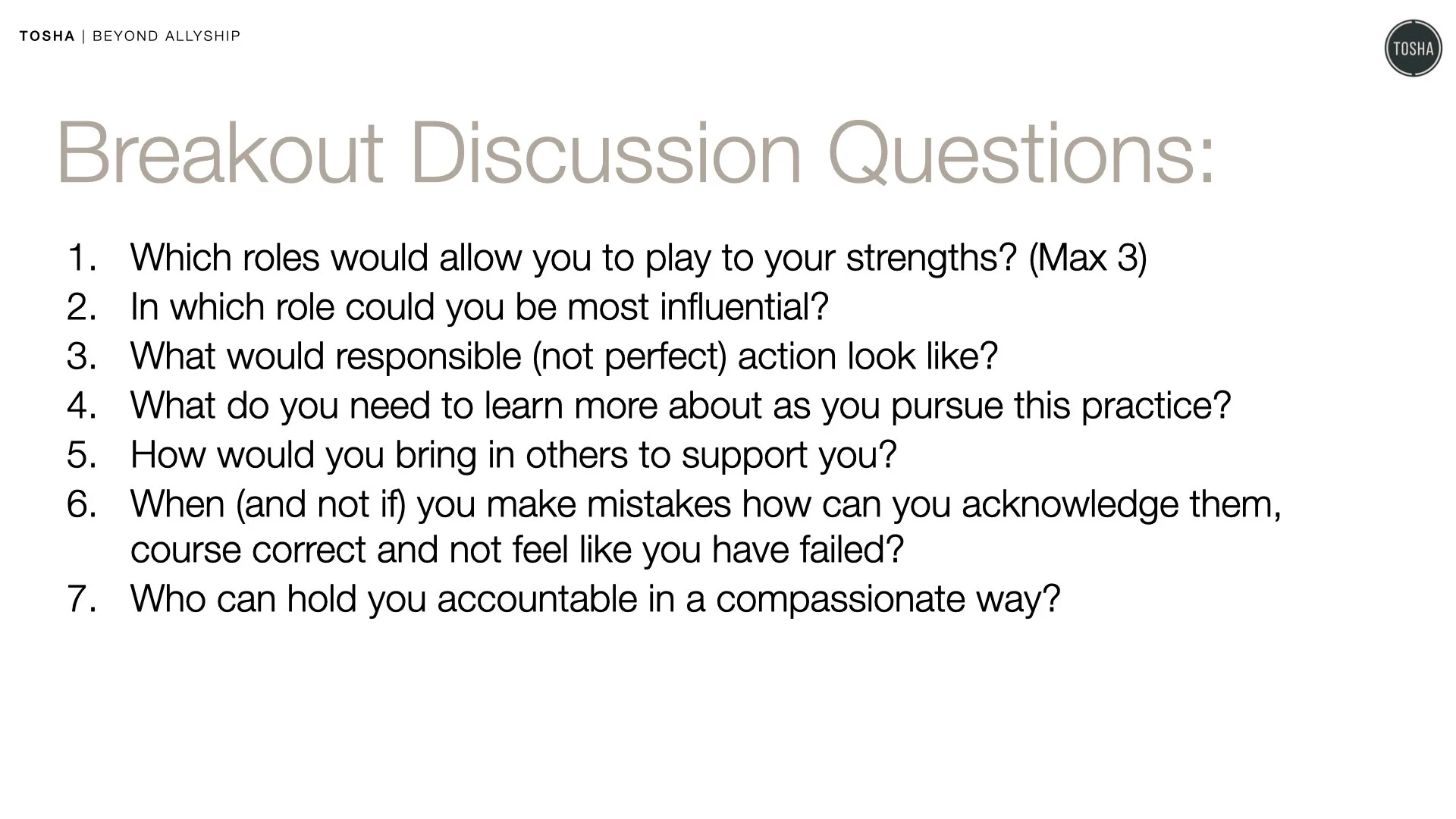 TOSHA | BEYOND ALLYSHIP

TOSHA

Breakout Discussion Questions:

1. Which roles would allow you to play to your strengths? (Max 3)
2. In which role could you be most influential?
3. What would responsible (not perfect) action look like?
4. What do you need to learn more about as you pursue this practice?
5. How would you bring in others to support you?
6. When (and not if) you make mistakes how can you acknowledge them, course correct and not feel like you have failed?
7. Who can hold you accountable in a compassionate way?